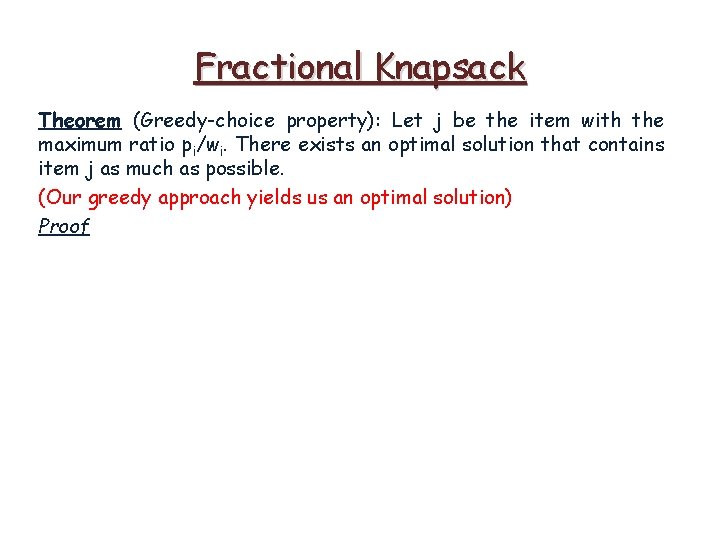 Fractional Knapsack

Theorem (Greedy-choice property): Let j be the item with the maximum ratio $p_i/w_i$. There exists an optimal solution that contains item j as much as possible.

(Our greedy approach yields us an optimal solution)

Proof